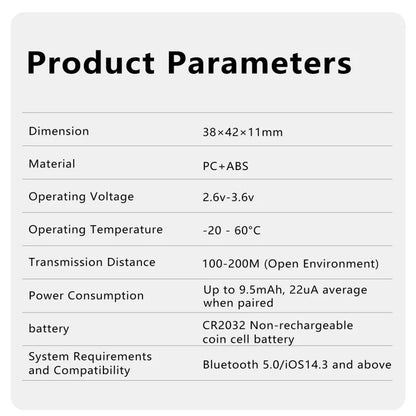 Product Parameters

| | |
|---|---|
| Dimension | 38×42×11mm |
| Material | PC+ABS |
| Operating Voltage | 2.6v-3.6v |
| Operating Temperature | -20 - 60°C |
| Transmission Distance | 100-200M (Open Environment) |
| Power Consumption | Up to 9.5mAh, 22uA average when paired |
| battery | CR2032 Non-rechargeable coin cell battery |
| System Requirements and Compatibility | Bluetooth 5.0/iOS14.3 and above |